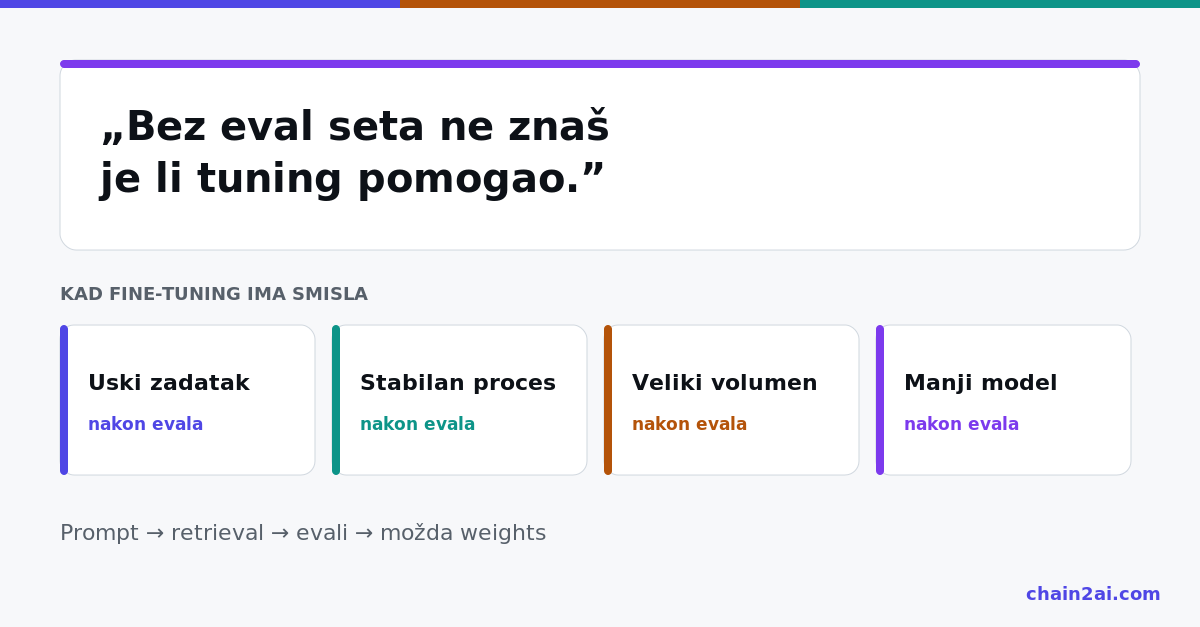 „Bez eval seta ne znaš je li tuning pomogao.”

KAD FINE-TUNING IMA SMISLA

Uski zadatak
nakon evala

Stabilan proces
nakon evala

Veliki volumen
nakon evala

Manji model
nakon evala

Prompt → retrieval → evali → možda weights

chain2ai.com